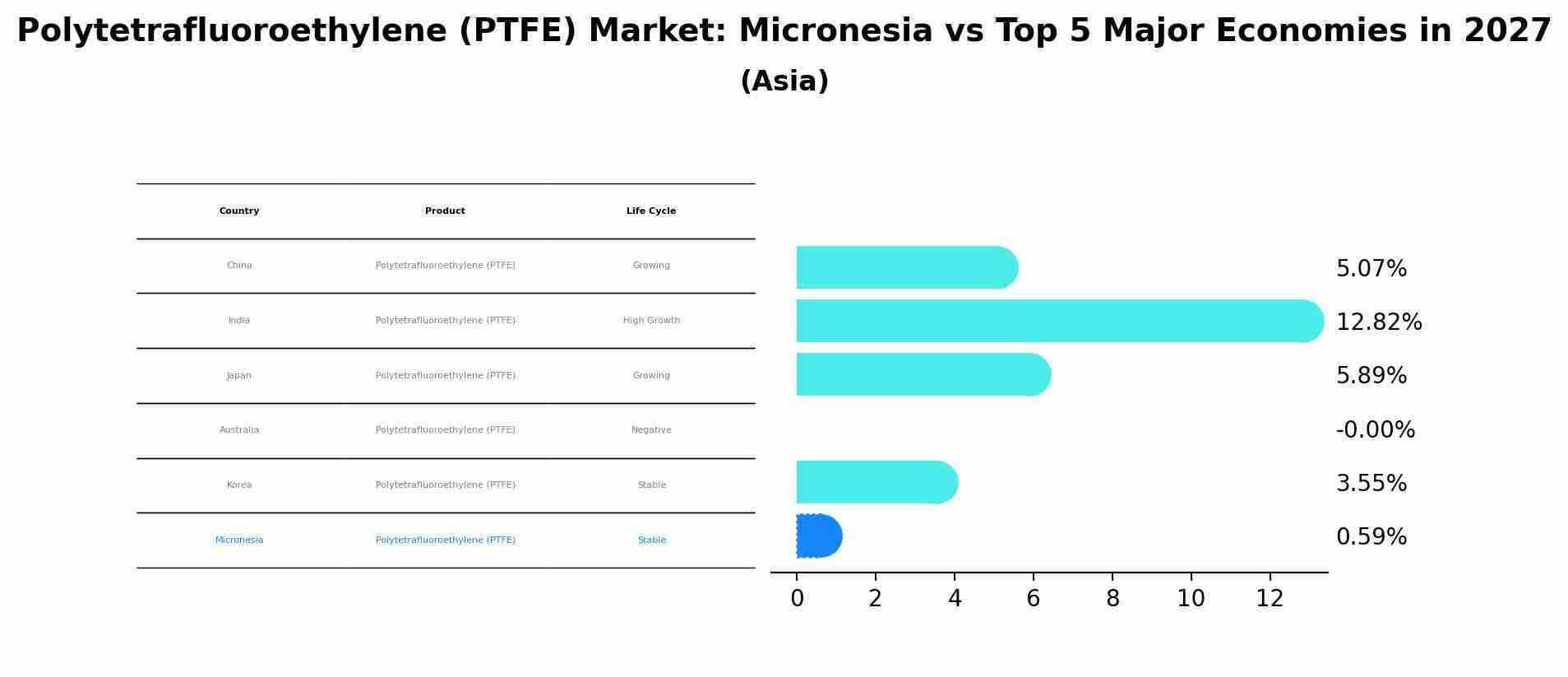 Polytetrafluoroethylene (PTFE) Market: Micronesia vs Top 5 Major Economies in 2027
(Asia)

| Country | Product | Life Cycle |
|---|---|---|
| China | Polytetrafluoroethylene (PTFE) | Growing |
| India | Polytetrafluoroethylene (PTFE) | High Growth |
| Japan | Polytetrafluoroethylene (PTFE) | Growing |
| Australia | Polytetrafluoroethylene (PTFE) | Negative |
| Korea | Polytetrafluoroethylene (PTFE) | Stable |
| Micronesia | Polytetrafluoroethylene (PTFE) | Stable |

5.07%
12.82%
5.89%
-0.00%
3.55%
0.59%

0 2 4 6 8 10 12